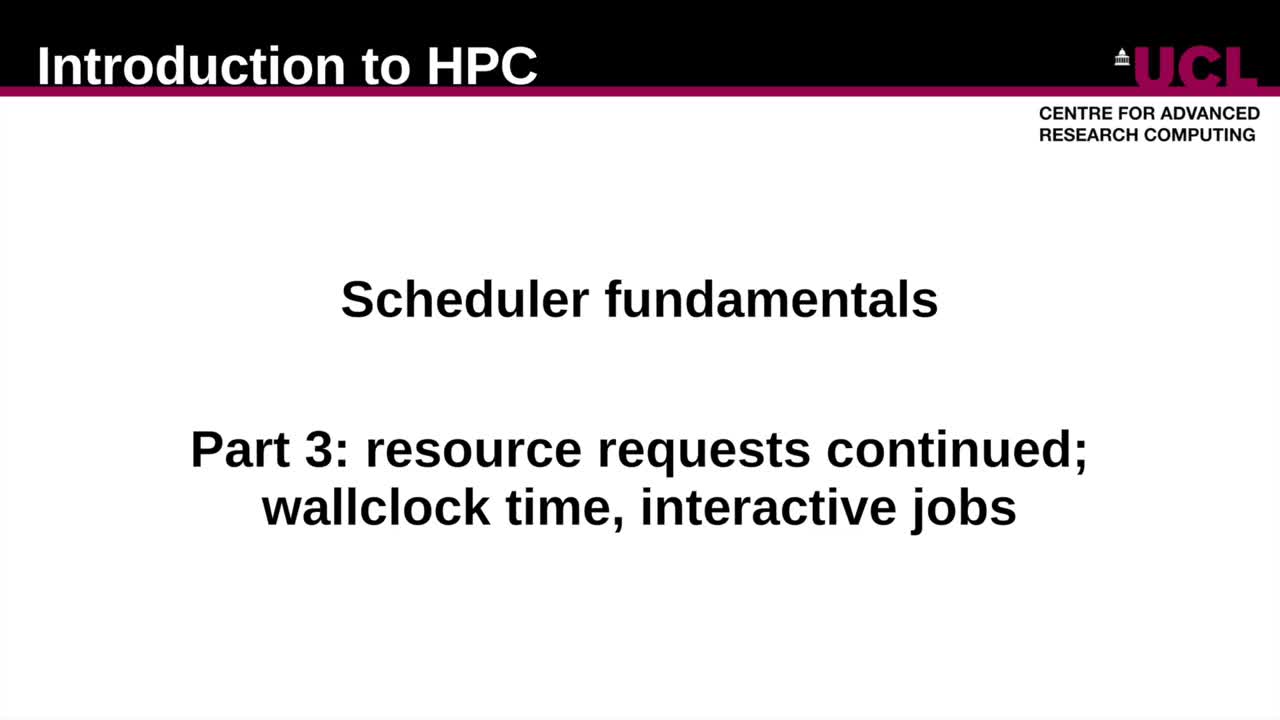 Introduction to HPC

UCL

CENTRE FOR ADVANCED RESEARCH COMPUTING

Scheduler fundamentals

Part 3: resource requests continued; wallclock time, interactive jobs